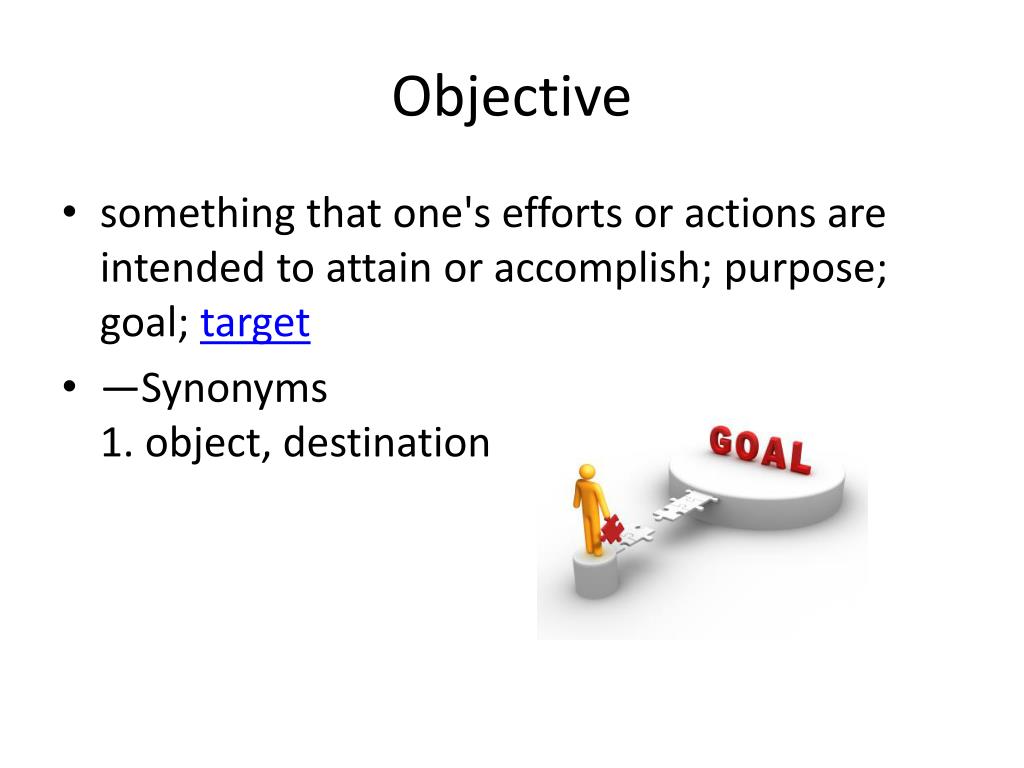 Objective

• something that one's efforts or actions are intended to attain or accomplish; purpose; goal; target

• —Synonyms
1. object, destination

GOAL